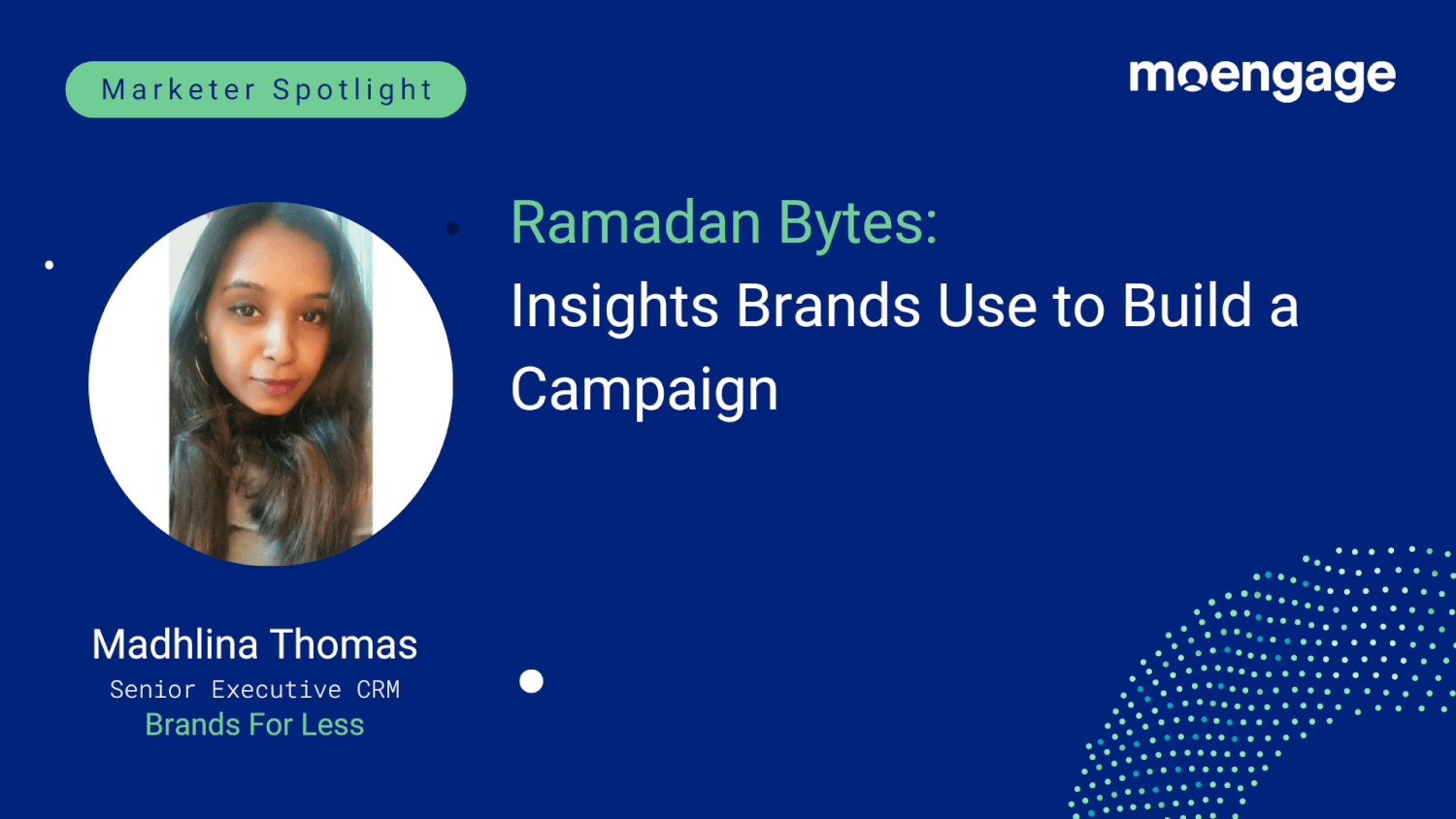 Marketer Spotlight

moengage

Ramadan Bytes:
Insights Brands Use to Build a Campaign

Madhlina Thomas
Senior Executive CRM
Brands For Less